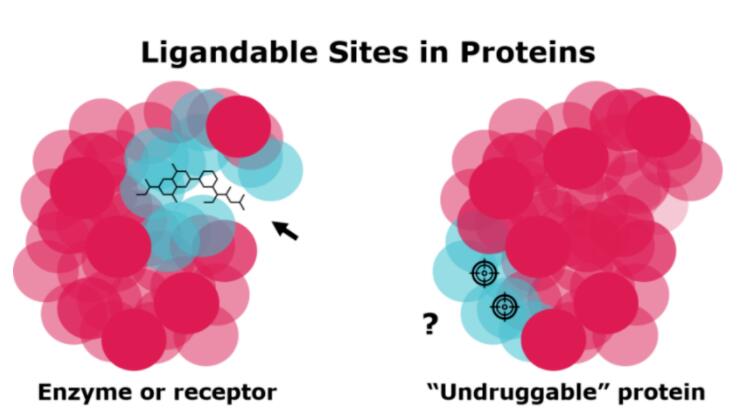 Ligandable Sites in Proteins

?

Enzyme or receptor

“Undruggable” protein